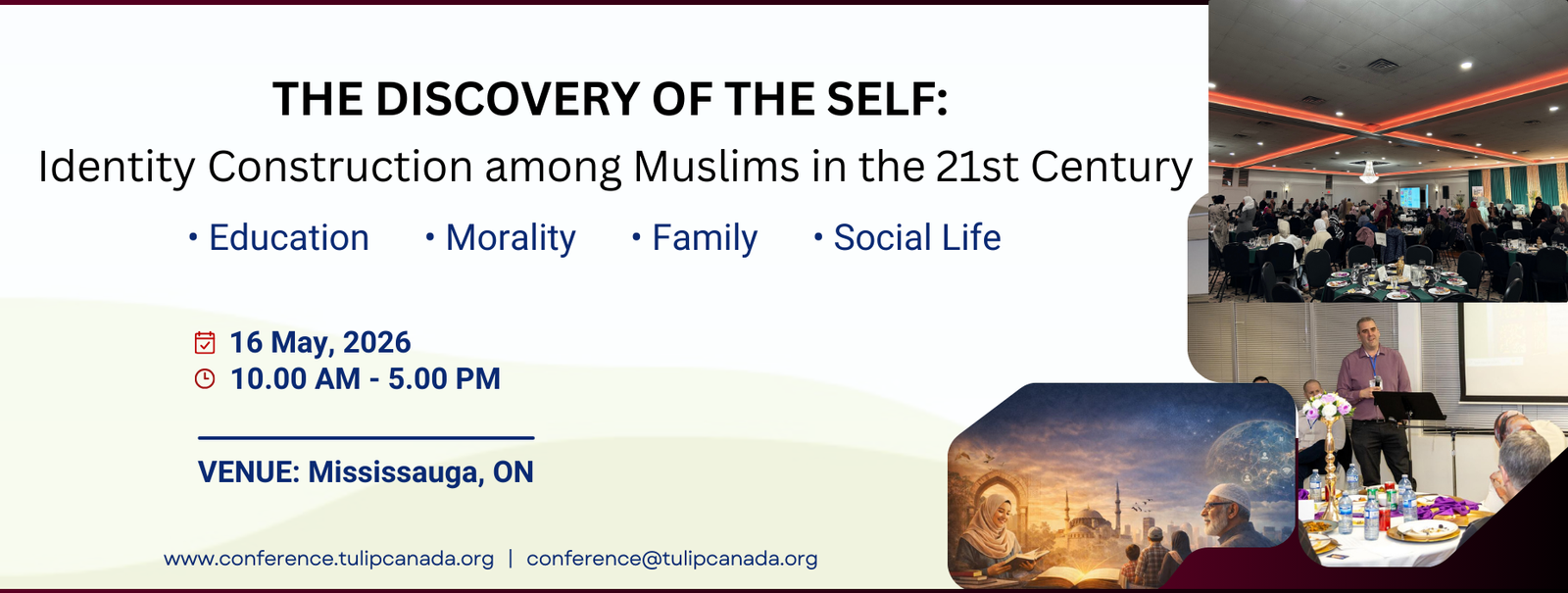 THE DISCOVERY OF THE SELF:
Identity Construction among Muslims in the 21st Century

• Education • Morality • Family • Social Life

16 May, 2026
10.00 AM - 5.00 PM

VENUE: Mississauga, ON

www.conference.tulipcanada.org | conference@tulipcanada.org